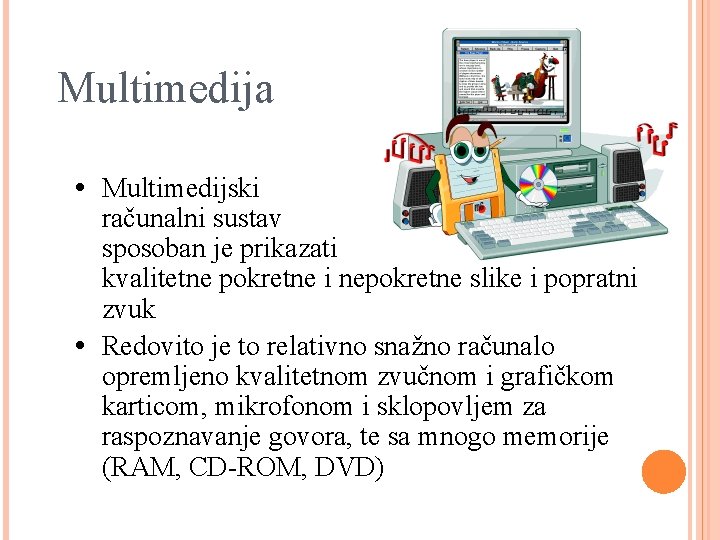 Multimedija

• Multimedijski računalni sustav sposoban je prikazati kvalitetne pokretne i nepokretne slike i popratni zvuk

• Redovito je to relativno snažno računalo opremljeno kvalitetnom zvučnom i grafičkom karticom, mikrofonom i sklopovljem za raspoznavanje govora, te sa mnogo memorije (RAM, CD-ROM, DVD)